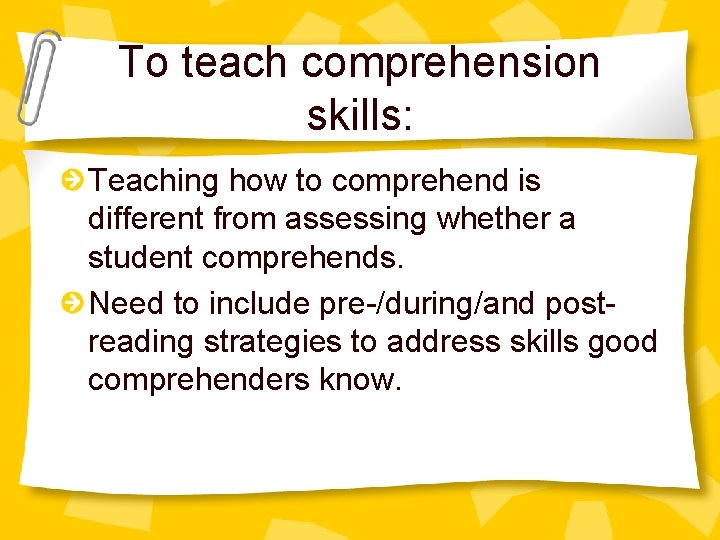 To teach comprehension skills:

Teaching how to comprehend is different from assessing whether a student comprehends.

Need to include pre-/during/and post-reading strategies to address skills good comprehenders know.